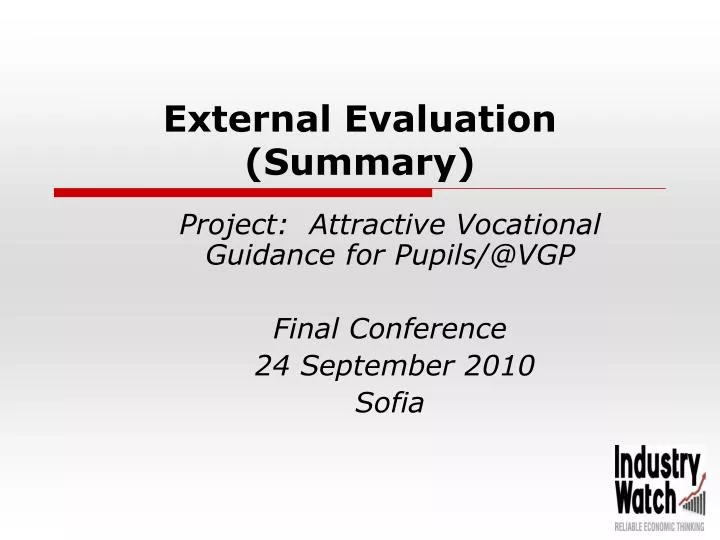 External Evaluation
(Summary)

Project: Attractive Vocational Guidance for Pupils/@VGP

Final Conference
24 September 2010
Sofia

Industry Watch
RELIABLE ECONOMIC THINKING